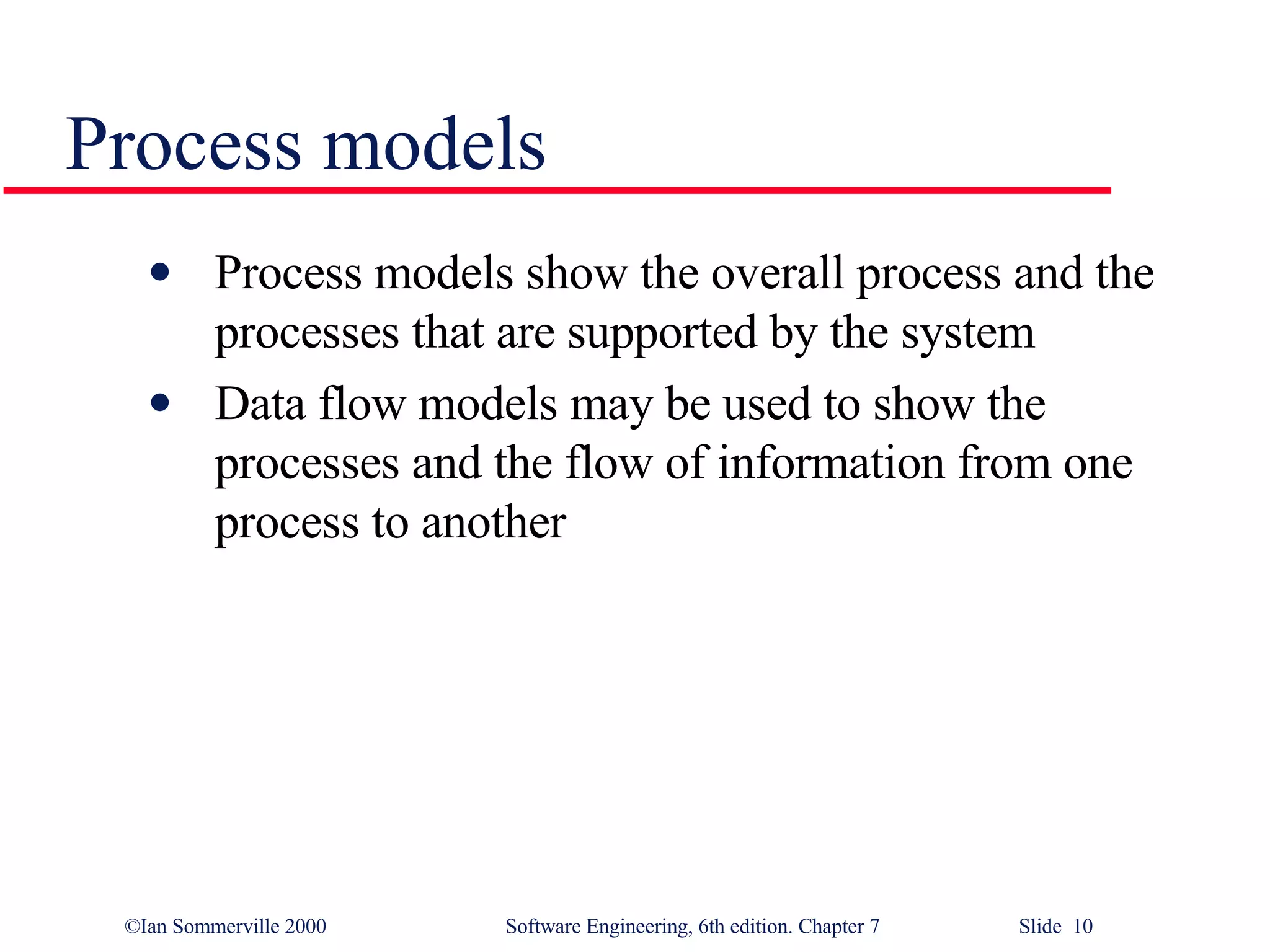 Process models

• Process models show the overall process and the processes that are supported by the system

• Data flow models may be used to show the processes and the flow of information from one process to another

©Ian Sommerville 2000 Software Engineering, 6th edition. Chapter 7 Slide 10